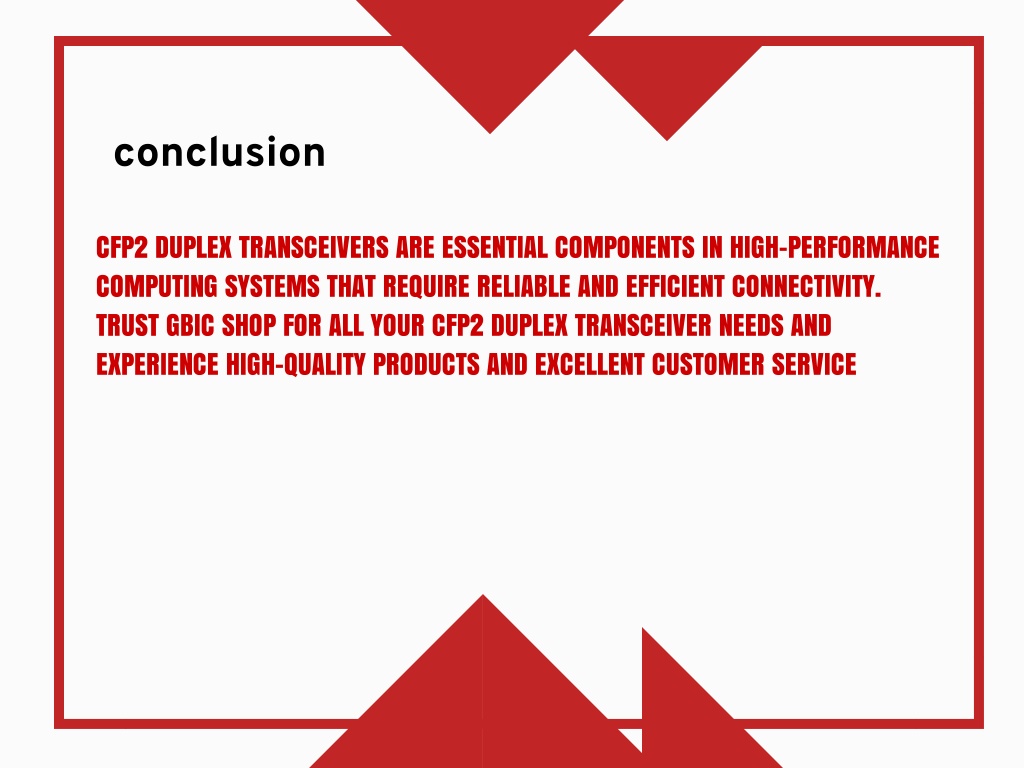 conclusion

CFP2 DUPLEX TRANSCEIVERS ARE ESSENTIAL COMPONENTS IN HIGH-PERFORMANCE COMPUTING SYSTEMS THAT REQUIRE RELIABLE AND EFFICIENT CONNECTIVITY. TRUST GBIC SHOP FOR ALL YOUR CFP2 DUPLEX TRANSCEIVER NEEDS AND EXPERIENCE HIGH-QUALITY PRODUCTS AND EXCELLENT CUSTOMER SERVICE